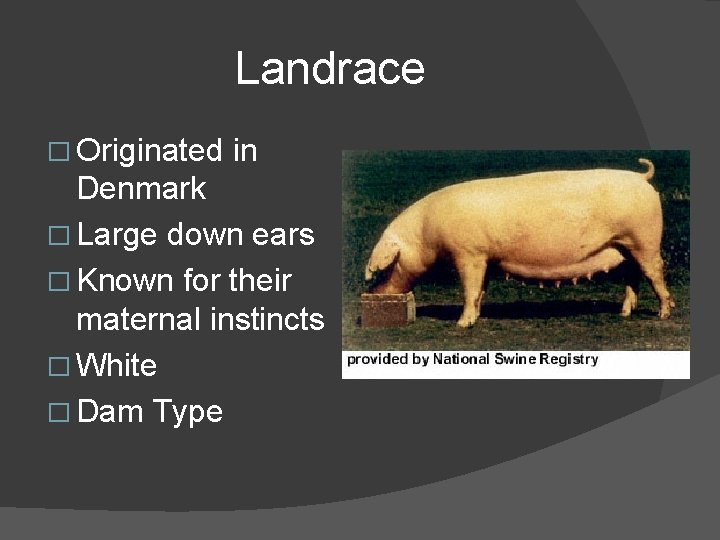 Landrace

□ Originated in Denmark
□ Large down ears
□ Known for their maternal instincts
□ White
□ Dam Type

provided by National Swine Registry